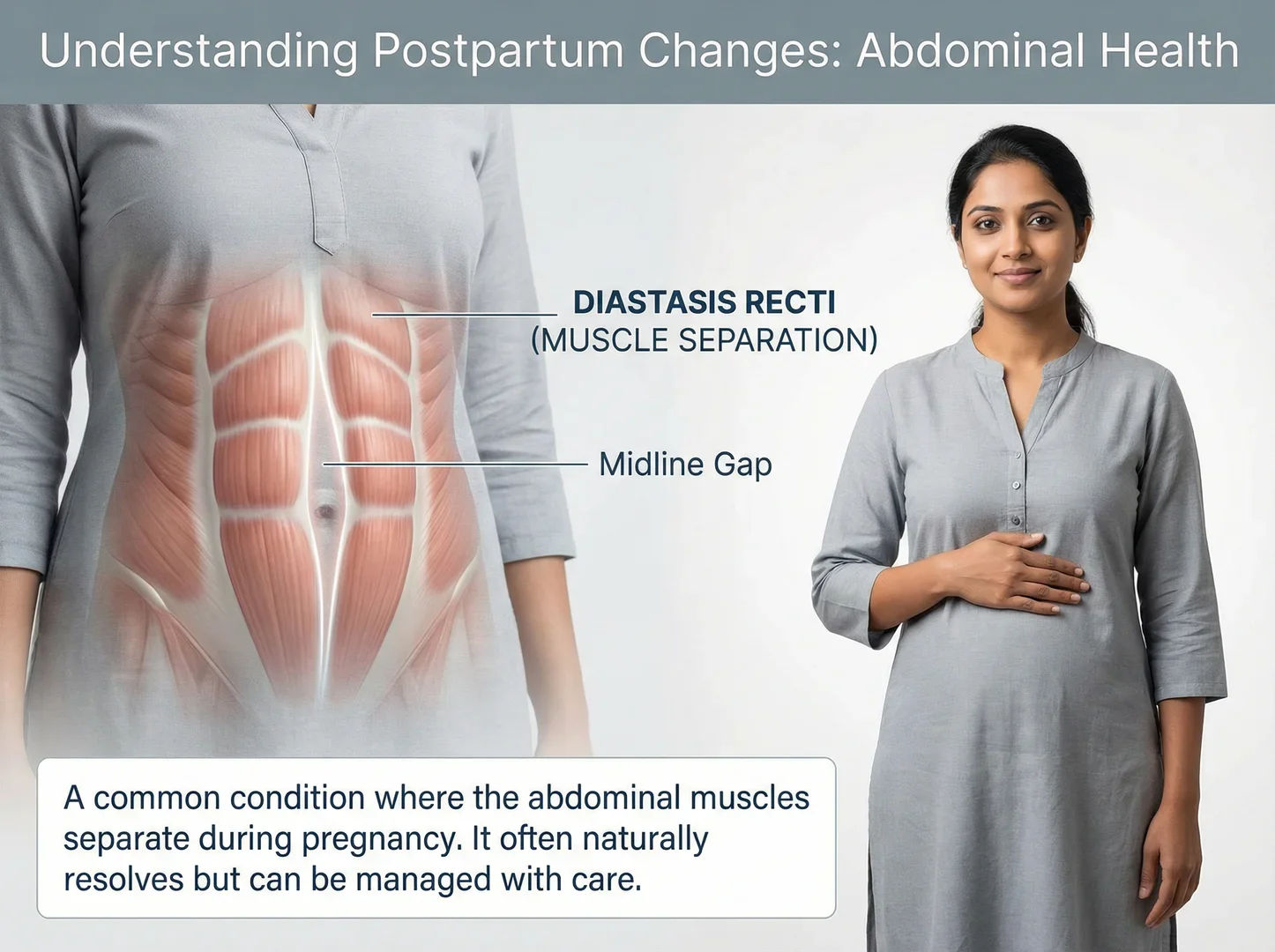 Understanding Postpartum Changes: Abdominal Health

DIASTASIS RECTI
(MUSCLE SEPARATION)

Midline Gap

A common condition where the abdominal muscles separate during pregnancy. It often naturally resolves but can be managed with care.